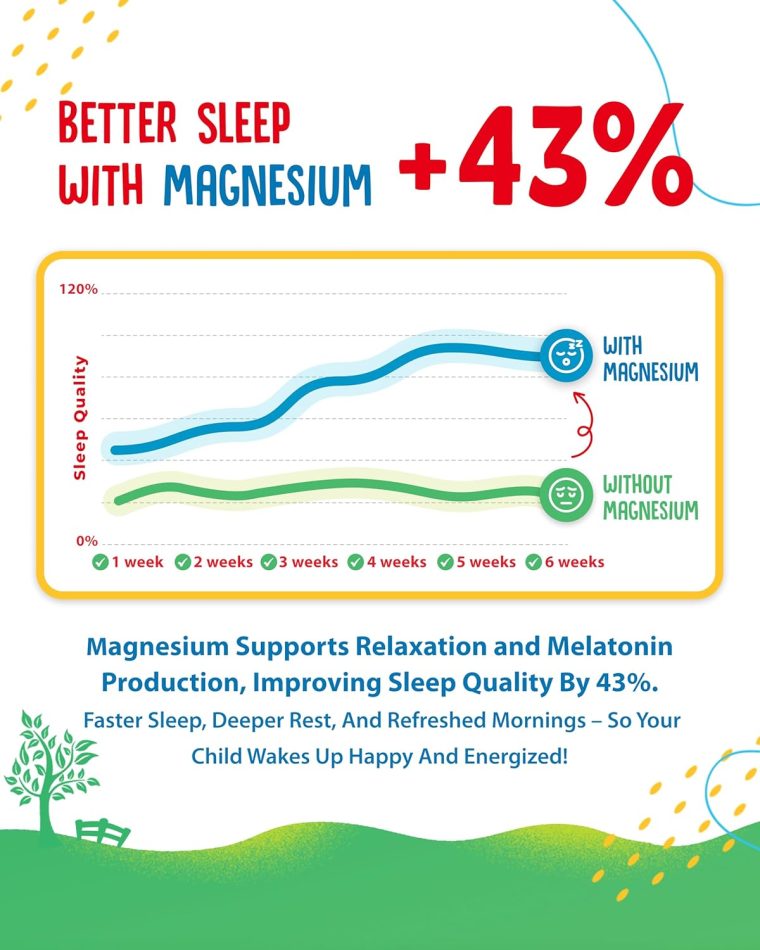 BETTER SLEEP WITH MAGNESIUM +43%

120%

Sleep Quality

0%

WITH MAGNESIUM

WITHOUT MAGNESIUM

1 week 2 weeks 3 weeks 4 weeks 5 weeks 6 weeks

Magnesium Supports Relaxation and Melatonin Production, Improving Sleep Quality By 43%.

Faster Sleep, Deeper Rest, And Refreshed Mornings – So Your Child Wakes Up Happy And Energized!